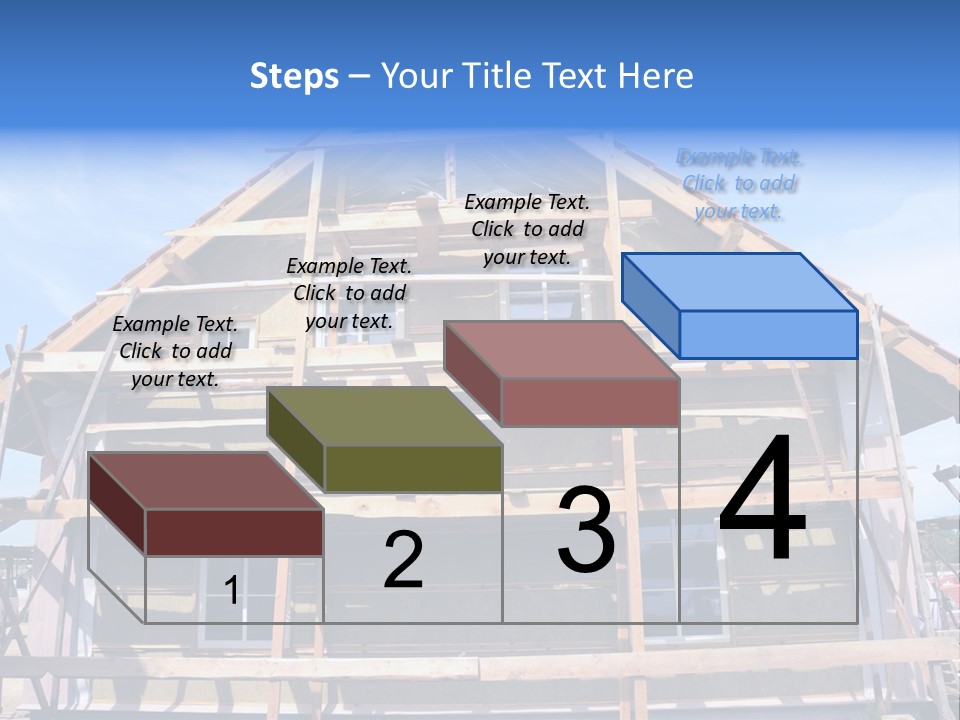 Steps – Your Title Text Here

Example Text. Click to add your text.

Example Text. Click to add your text.

Example Text. Click to add your text.

Example Text. Click to add your text.

1

2

3

4